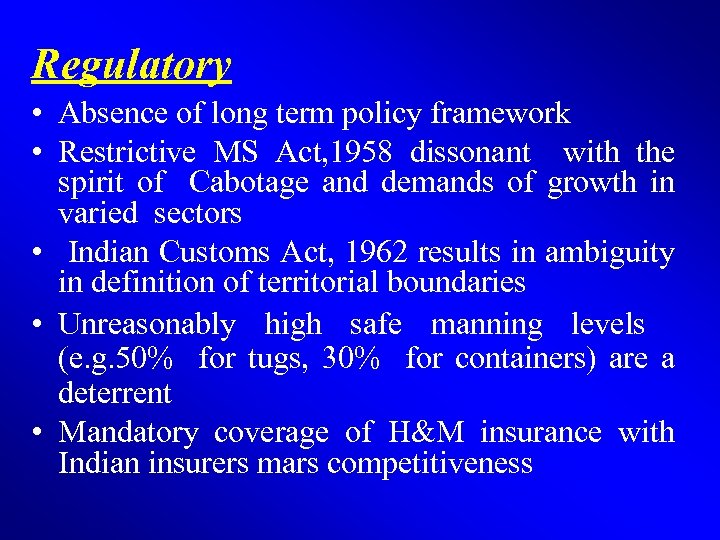 Regulatory

• Absence of long term policy framework

• Restrictive MS Act,1958 dissonant with the spirit of Cabotage and demands of growth in varied sectors

• Indian Customs Act, 1962 results in ambiguity in definition of territorial boundaries

• Unreasonably high safe manning levels (e.g.50% for tugs, 30% for containers) are a deterrent

• Mandatory coverage of H&M insurance with Indian insurers mars competitiveness